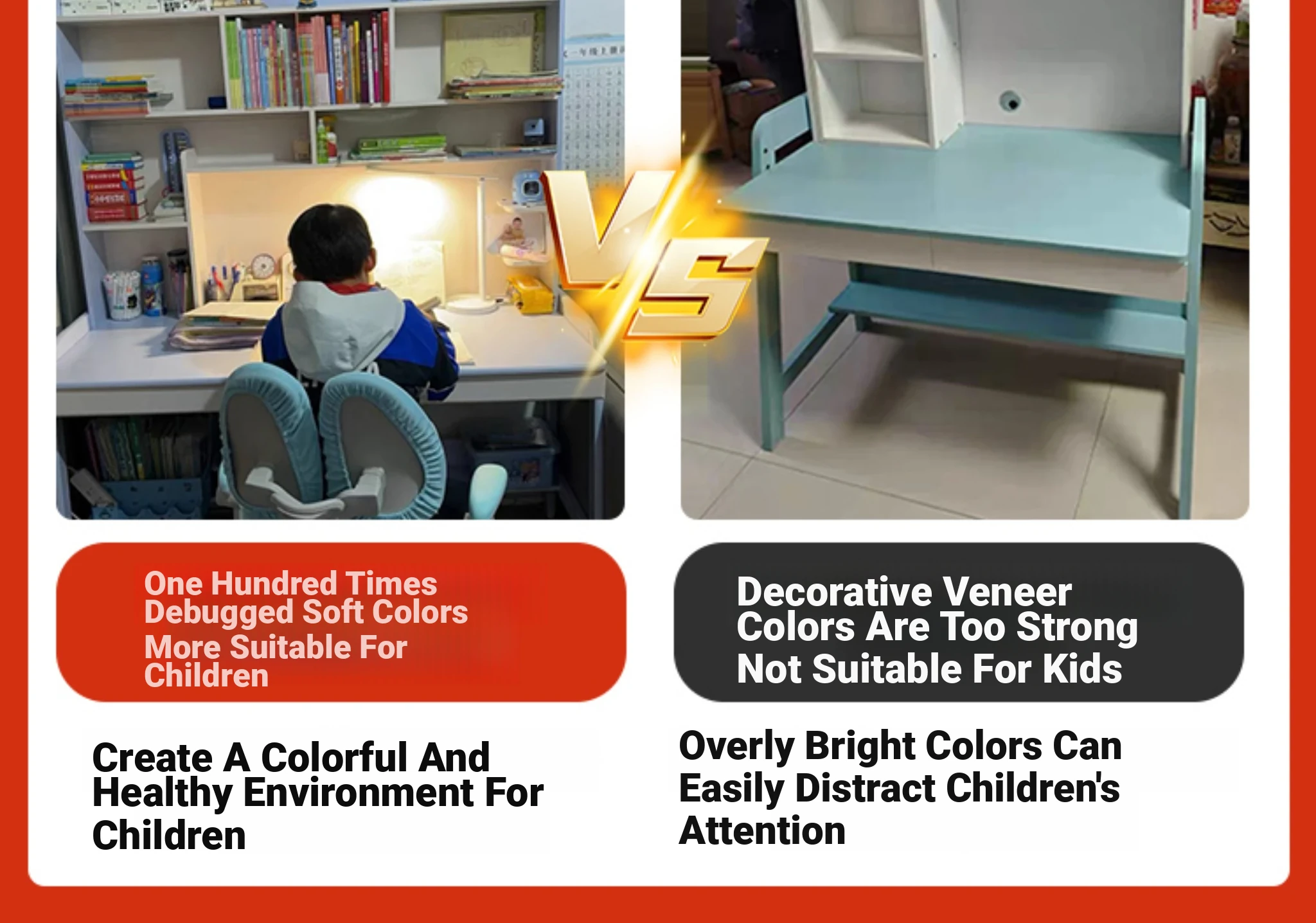 VS

One Hundred Times Debugged Soft Colors More Suitable For Children

Create A Colorful And Healthy Environment For Children

Decorative Veneer Colors Are Too Strong Not Suitable For Kids

Overly Bright Colors Can Easily Distract Children's Attention